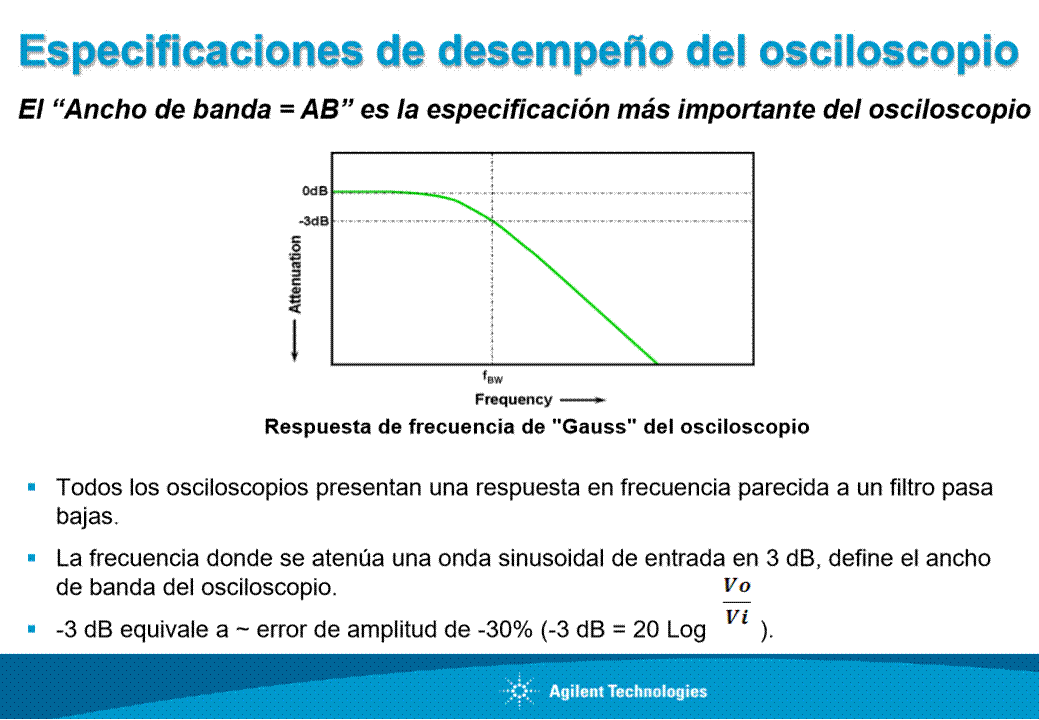 Especificaciones de desempeño del osciloscopio

El “Ancho de banda = AB” es la especificación más importante del osciloscopio

0dB
-3dB
Attenuation
$f_{BW}$
Frequency

Respuesta de frecuencia de "Gauss" del osciloscopio

▪ Todos los osciloscopios presentan una respuesta en frecuencia parecida a un filtro pasa bajas.

▪ La frecuencia donde se atenúa una onda sinusoidal de entrada en 3 dB, define el ancho de banda del osciloscopio.

▪ -3 dB equivale a ~ error de amplitud de -30% (-3 dB = 20 Log $\frac{Vo}{Vi}$ ).

Agilent Technologies